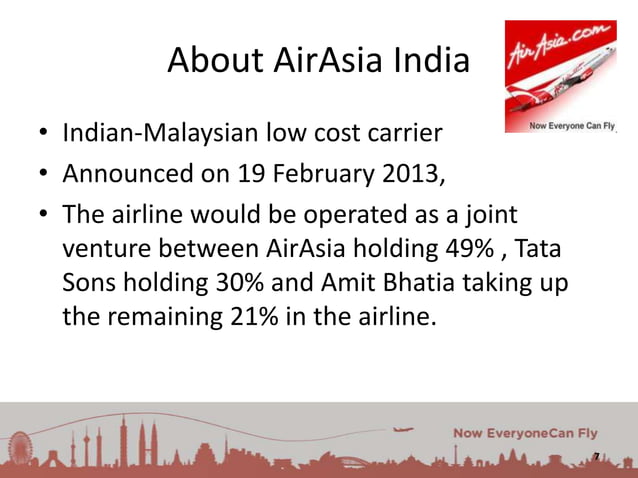 About AirAsia India

AirAsia.com

Now Everyone Can Fly

• Indian-Malaysian low cost carrier
• Announced on 19 February 2013,
• The airline would be operated as a joint venture between AirAsia holding 49% , Tata Sons holding 30% and Amit Bhatia taking up the remaining 21% in the airline.

Now EveryoneCan Fly

7